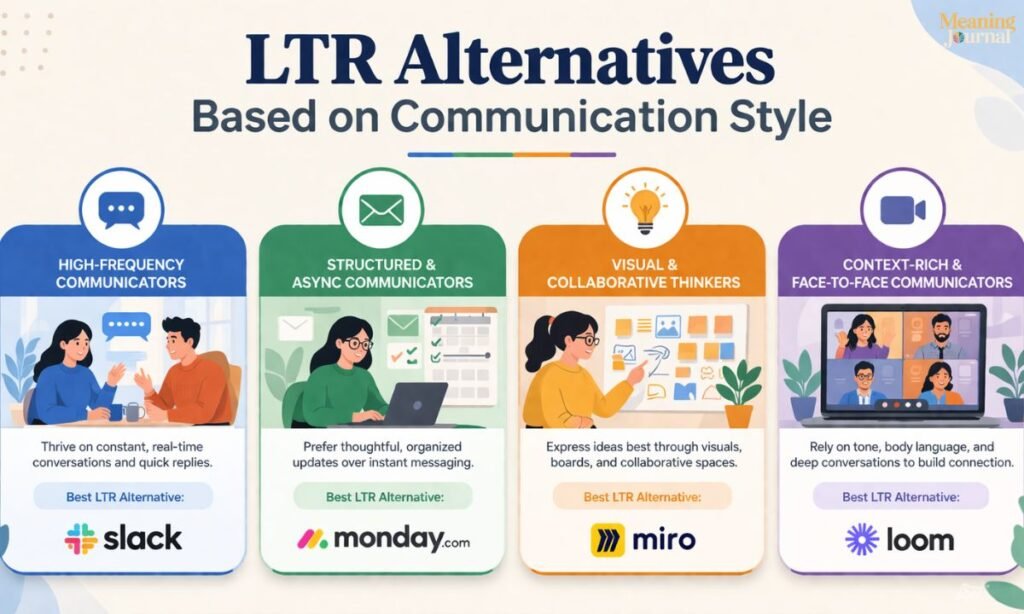 Meaning Journal

LTR Alternatives
Based on Communication Style

HIGH-FREQUENCY COMMUNICATORS

Thrive on constant, real-time conversations and quick replies.

Best LTR Alternative:

slack

STRUCTURED & ASYNC COMMUNICATORS

Prefer thoughtful, organized updates over instant messaging.

Best LTR Alternative:

monday.com

VISUAL & COLLABORATIVE THINKERS

Express ideas best through visuals, boards, and collaborative spaces.

Best LTR Alternative:

miro

CONTEXT-RICH & FACE-TO-FACE COMMUNICATORS

Rely on tone, body language, and deep conversations to build connection.

Best LTR Alternative:

loom